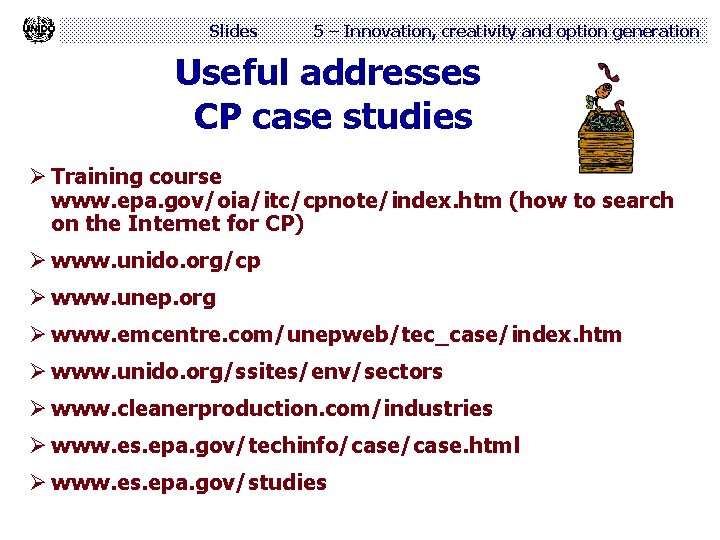 UNIDO

Slides 5 – Innovation, creativity and option generation

Useful addresses
CP case studies

➢ Training course www.epa.gov/oia/itc/cpnote/index.htm (how to search on the Internet for CP)

➢ www.unido.org/cp

➢ www.unep.org

➢ www.emcentre.com/unepweb/tec_case/index.htm

➢ www.unido.org/ssites/env/sectors

➢ www.cleanerproduction.com/industries

➢ www.es.epa.gov/techinfo/case/case.html

➢ www.es.epa.gov/studies